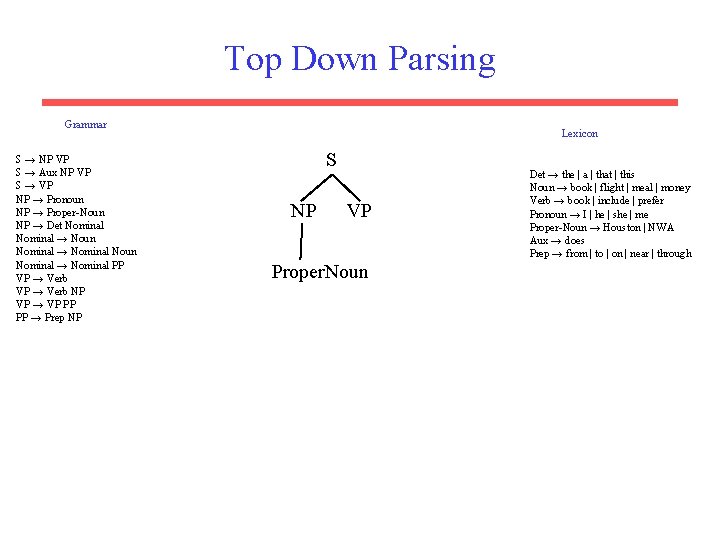 Top Down Parsing

Grammar

S → NP VP
S → Aux NP VP
S → VP
NP → Pronoun
NP → Proper-Noun
NP → Det Nominal
Nominal → Noun
Nominal → Nominal Noun
Nominal → Nominal PP
VP → Verb
VP → Verb NP
VP → VP PP
PP → Prep NP

S
NP VP
ProperNoun

Lexicon

Det → the | a | that | this
Noun → book | flight | meal | money
Verb → book | include | prefer
Pronoun → I | he | she | me
Proper-Noun → Houston | NWA
Aux → does
Prep → from | to | on | near | through